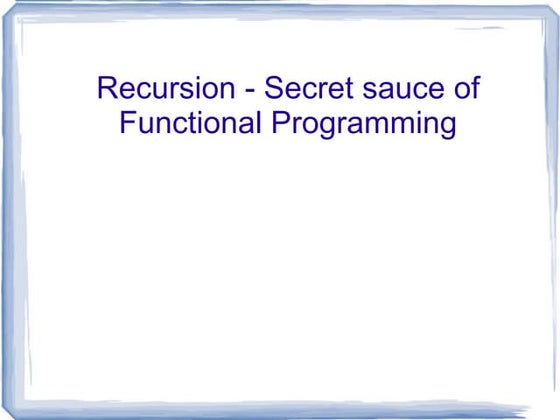 Recursion - Secret sauce of Functional Programming